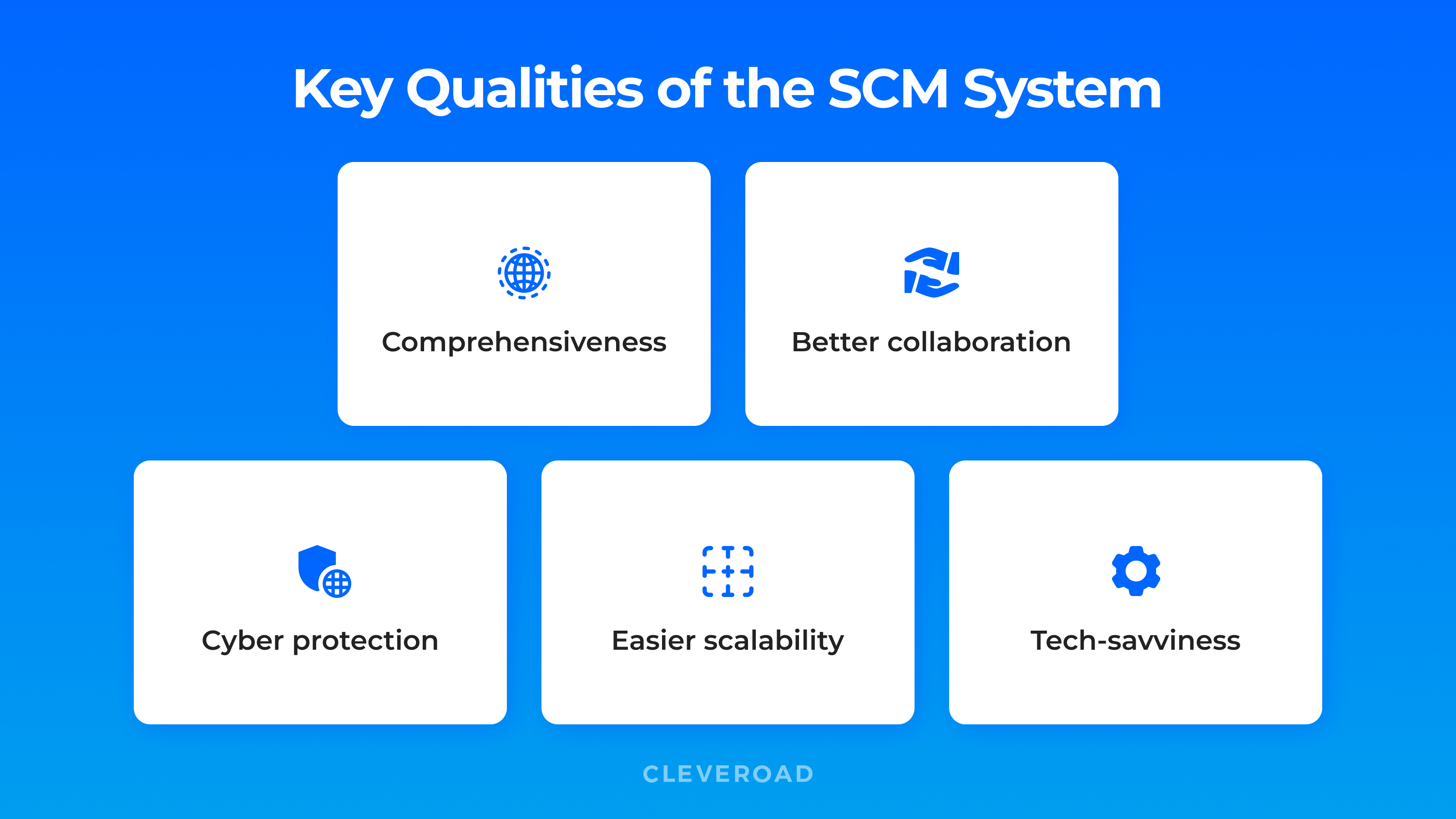 Key Qualities of the SCM System

Comprehensiveness

Better collaboration

Cyber protection

Easier scalability

Tech-savviness

CLEVEROAD